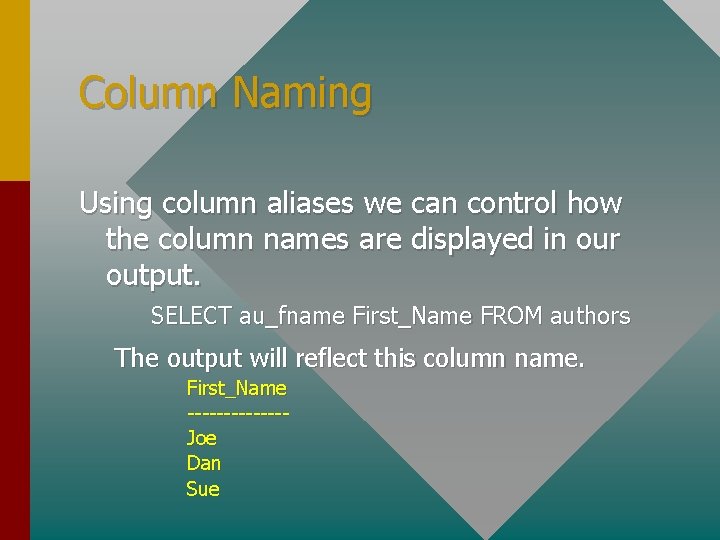 Column Naming

Using column aliases we can control how the column names are displayed in our output.

SELECT au_fname First_Name FROM authors

The output will reflect this column name.

First_Name
-------------
Joe
Dan
Sue